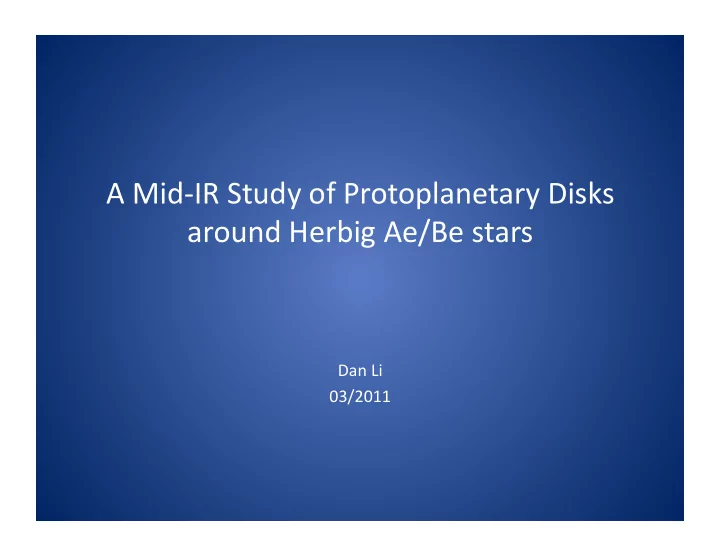 A Mid-IR Study of Protoplanetary Disks around Herbig Ae/Be stars

Dan Li
03/2011